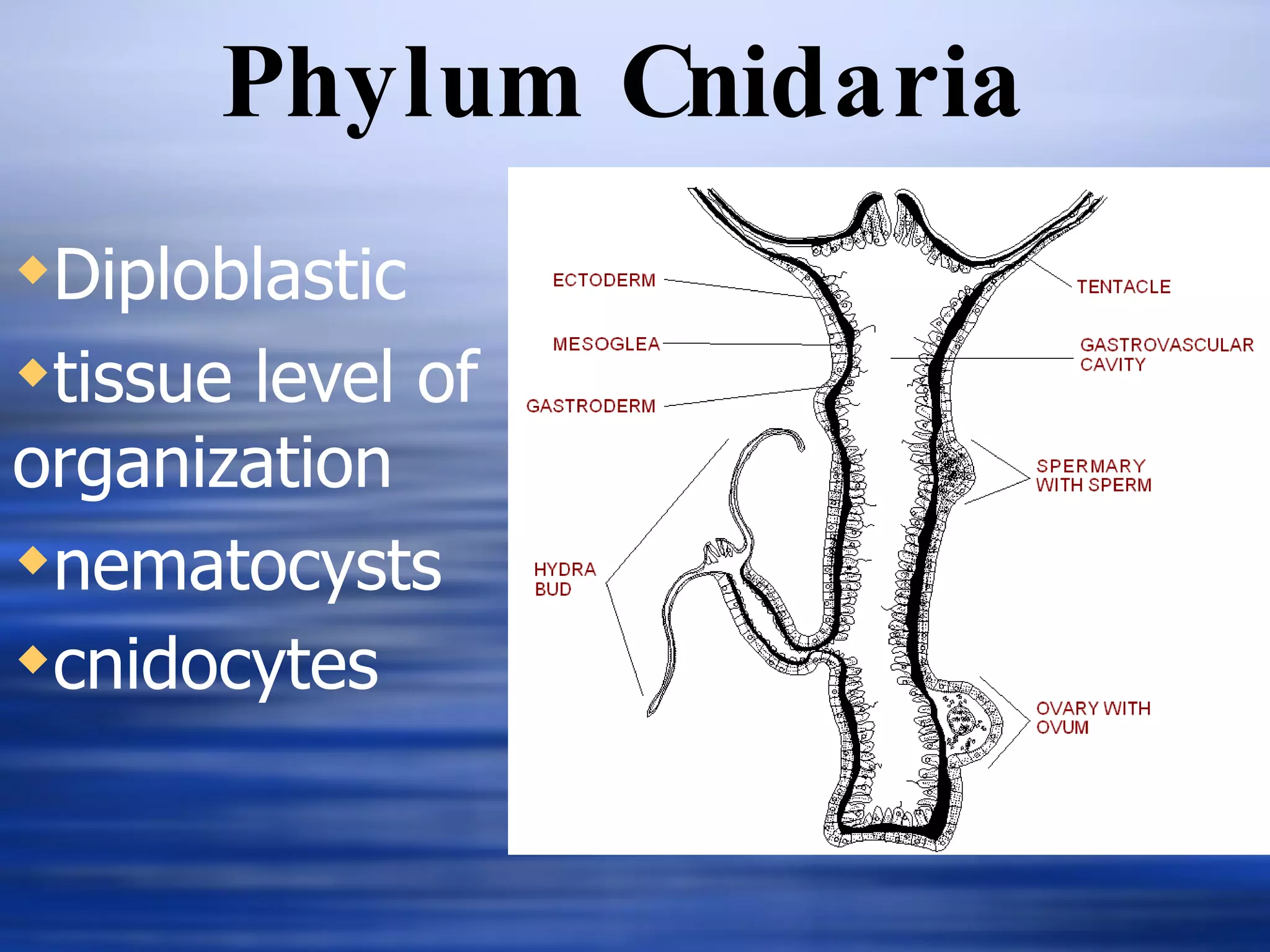 Phylum Cnidaria

Diploblastic

tissue level of organization

nematocysts

cnidocytes

ECTODERM

MESOGLEA

GASTRODERM

HYDRA BUD

TENTACLE

GASTROVASCULAR CAVITY

SPERMARY WITH SPERM

OVARY WITH OVUM